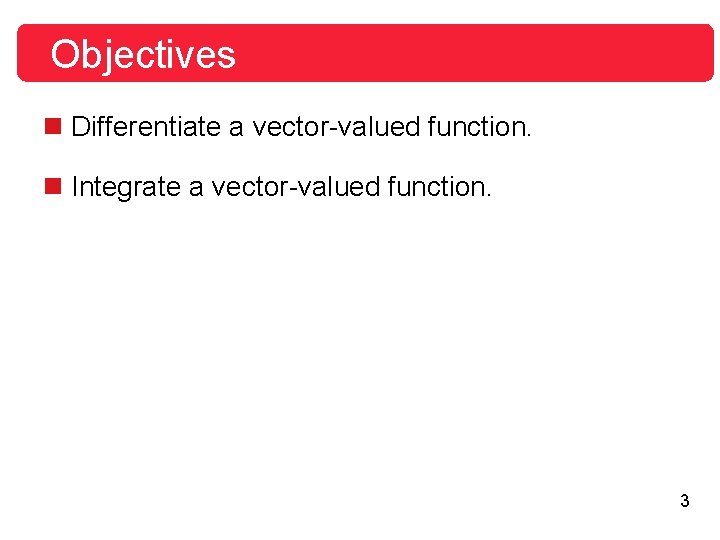 Objectives

Differentiate a vector-valued function.

Integrate a vector-valued function.

3